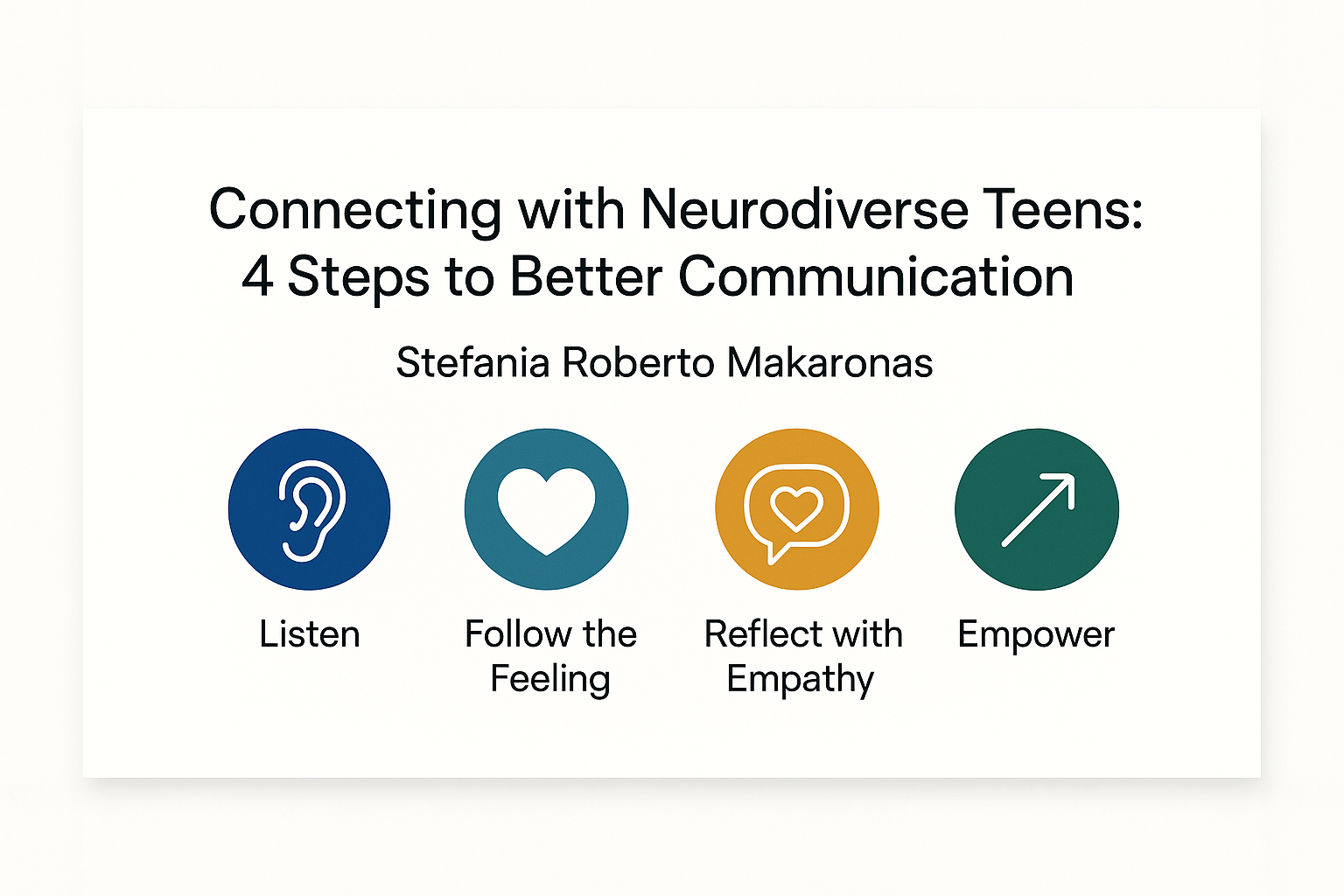 Connecting with Neurodiverse Teens:
4 Steps to Better Communication

Stefania Roberto Makaronas

Listen

Follow the Feeling

Reflect with Empathy

Empower